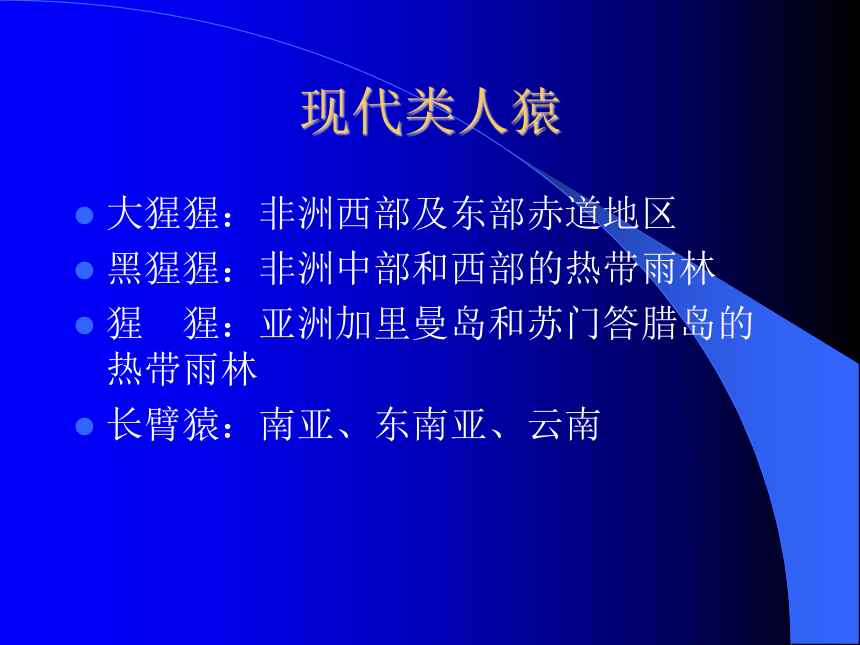 现代类人猿

- 大猩猩：非洲西部及东部赤道地区
- 黑猩猩：非洲中部和西部的热带雨林
- 猩　猩：亚洲加里曼岛和苏门答腊岛的热带雨林
- 长臂猿：南亚、东南亚、云南